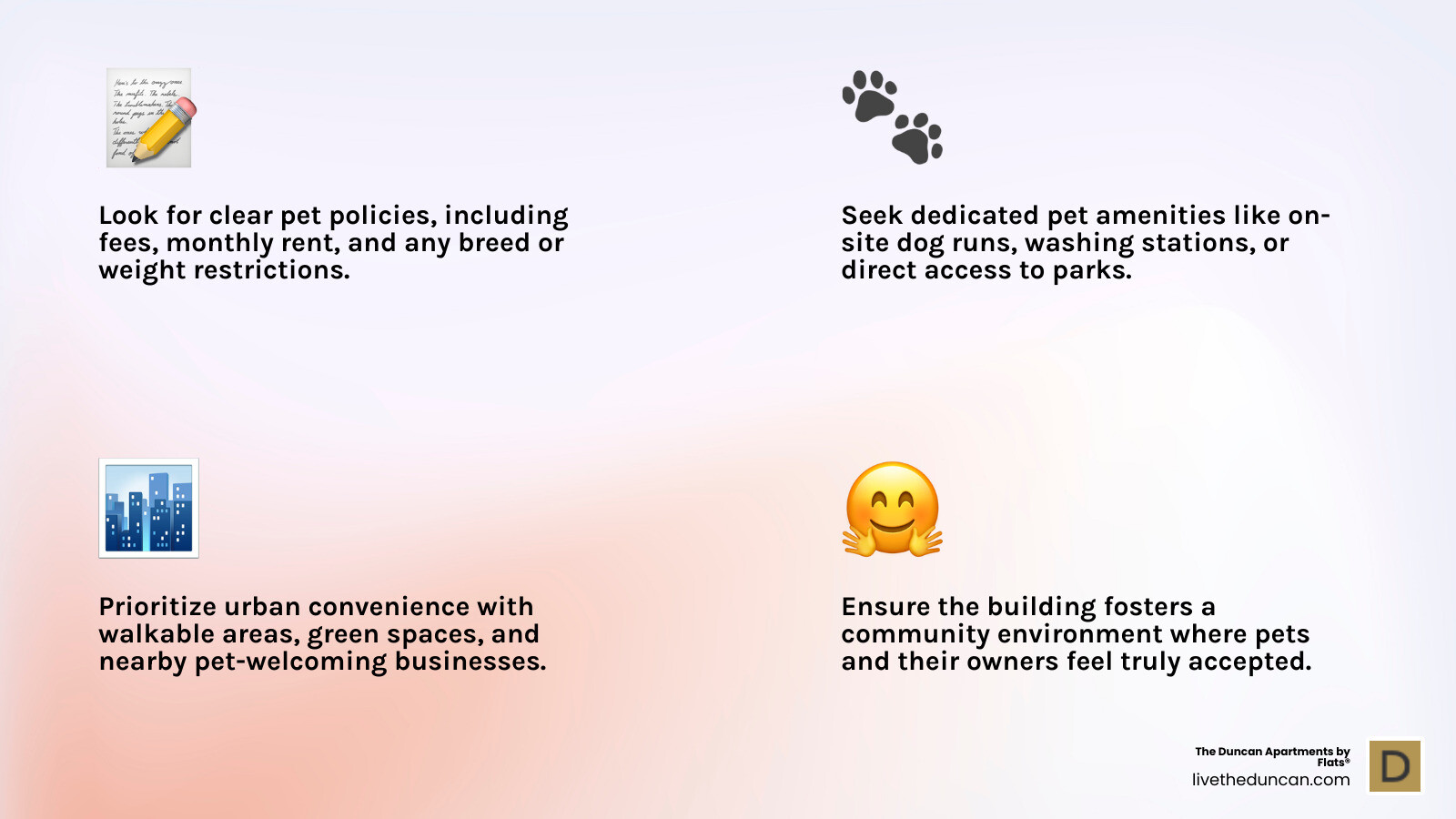 Look for clear pet policies, including fees, monthly rent, and any breed or weight restrictions.

Seek dedicated pet amenities like on-site dog runs, washing stations, or direct access to parks.

Prioritize urban convenience with walkable areas, green spaces, and nearby pet-welcoming businesses.

Ensure the building fosters a community environment where pets and their owners feel truly accepted.

The Duncan Apartments by Flats®
livetheduncan.com

D